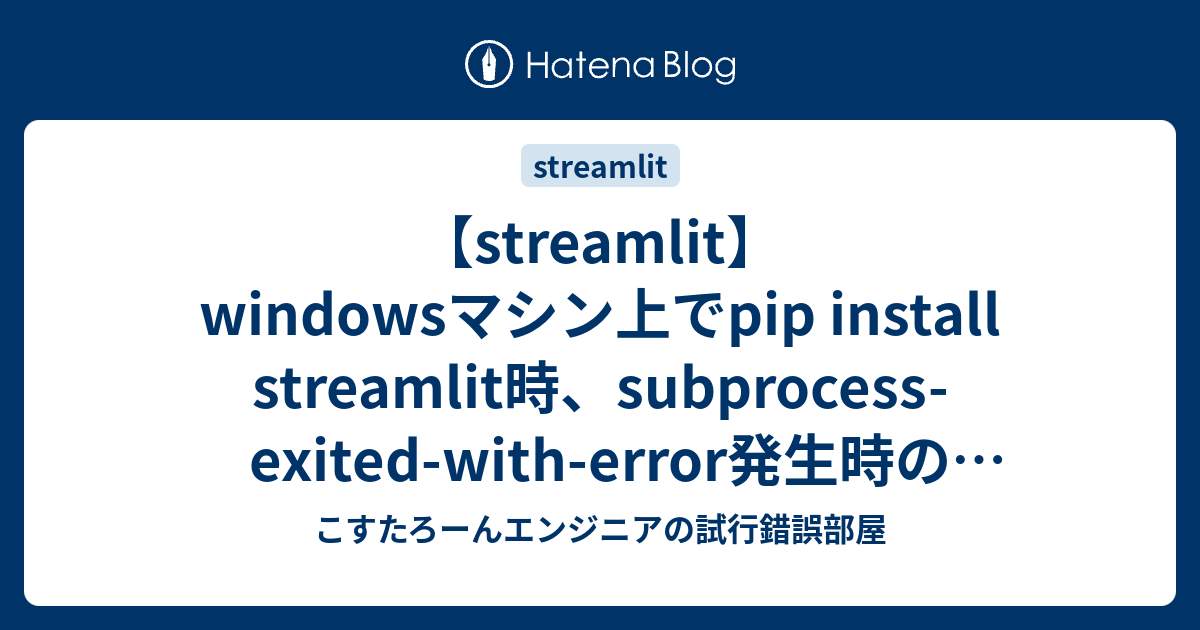 Hatena Blog

streamlit

【streamlit】windowsマシン上でpip install streamlit時、subprocess-exited-with-error発生時の…

こすたろーんエンジニアの試行錯誤部屋